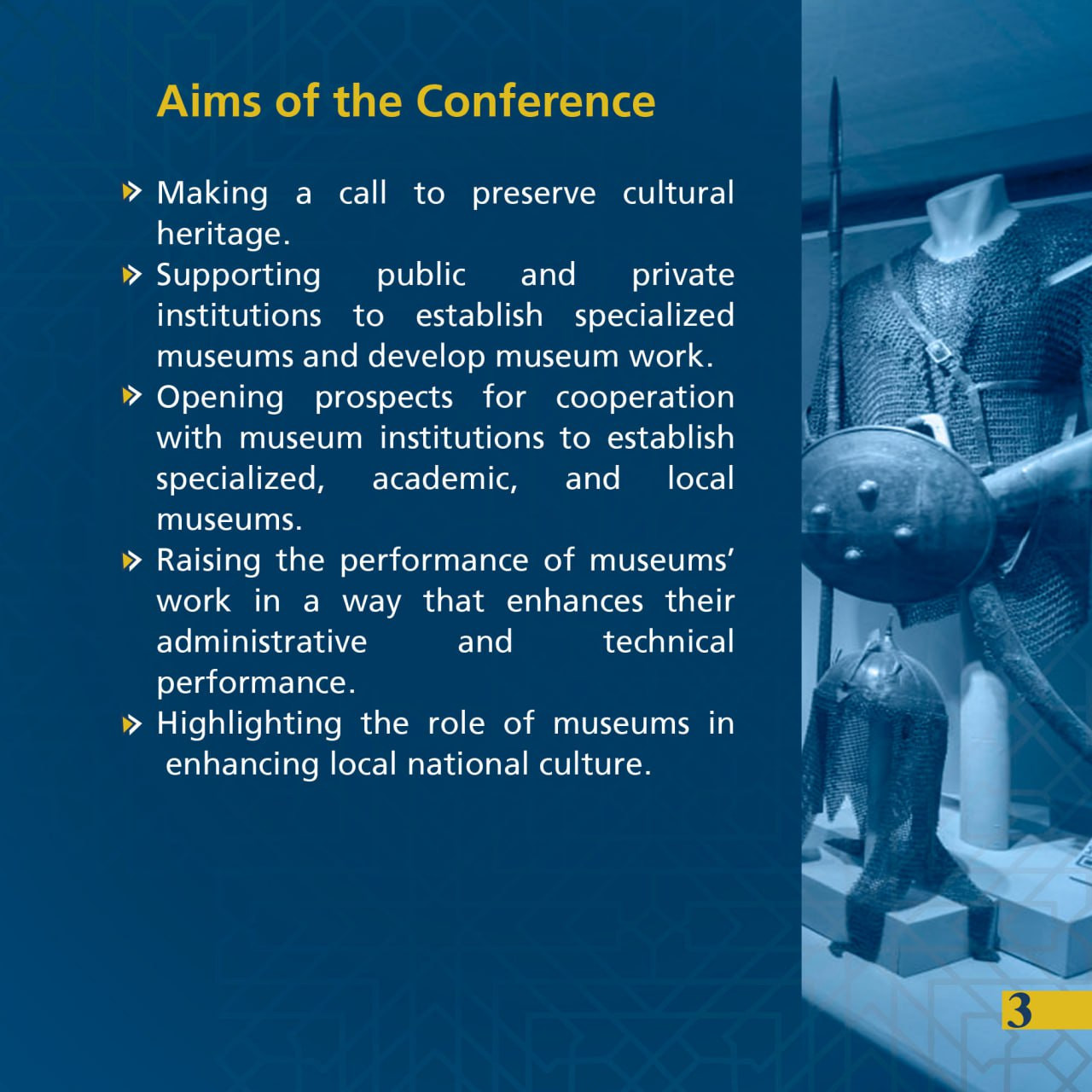 Aims of the Conference

Making a call to preserve cultural heritage.

Supporting public and private institutions to establish specialized museums and develop museum work.

Opening prospects for cooperation with museum institutions to establish specialized, academic, and local museums.

Raising the performance of museums' work in a way that enhances their administrative and technical performance.

Highlighting the role of museums in enhancing local national culture.

3